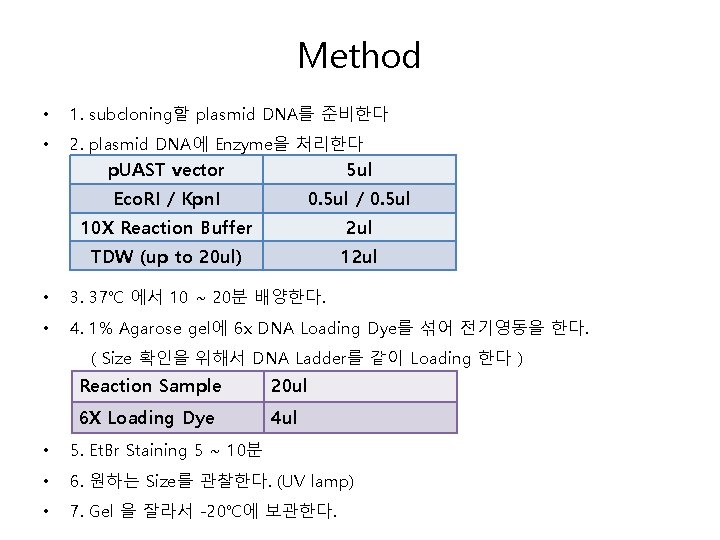 Method

• 1. subcloning할 plasmid DNA를 준비한다

• 2. plasmid DNA에 Enzyme을 처리한다

| pUAST vector | 5ul |
|---|---|
| EcoRI / KpnI | 0.5ul / 0.5ul |
| 10X Reaction Buffer | 2ul |
| TDW (up to 20ul) | 12ul |

• 3. 37℃ 에서 10 ~ 20분 배양한다.

• 4. 1% Agarose gel에 6x DNA Loading Dye를 섞어 전기영동을 한다.
( Size 확인을 위해서 DNA Ladder를 같이 Loading 한다 )

| Reaction Sample | 20ul |
|---|---|
| 6X Loading Dye | 4ul |

• 5. EtBr Staining 5 ~ 10분

• 6. 원하는 Size를 관찰한다. (UV lamp)

• 7. Gel 을 잘라서 -20℃에 보관한다.